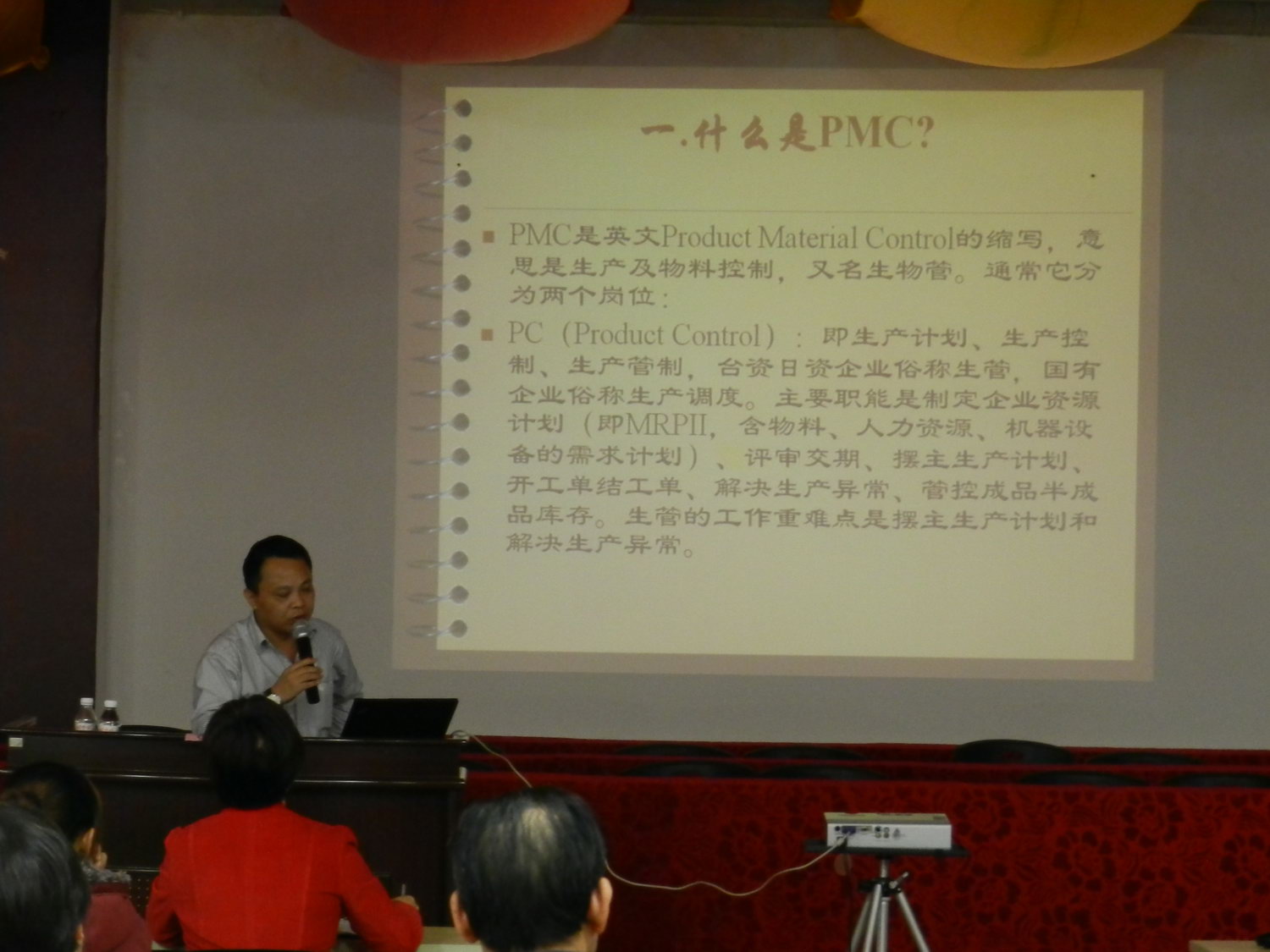 一.什么是PMC?

PMC是英文Product Material Control的缩写，意思是生产及物料控制，又名生物管。通常它分为两个岗位：

PC（Product Control）：即生产计划、生产控制、生产管制，台资日资企业俗称生管，国有企业俗称生产调度。主要职能是制定企业资源计划（即MRPII，含物料、人力资源、机器设备的需求计划）、评审交期、摆主生产计划、开工单结工单、解决生产异常、管控成品半成品库存。生管的工作重难点是摆主生产计划和解决生产异常。